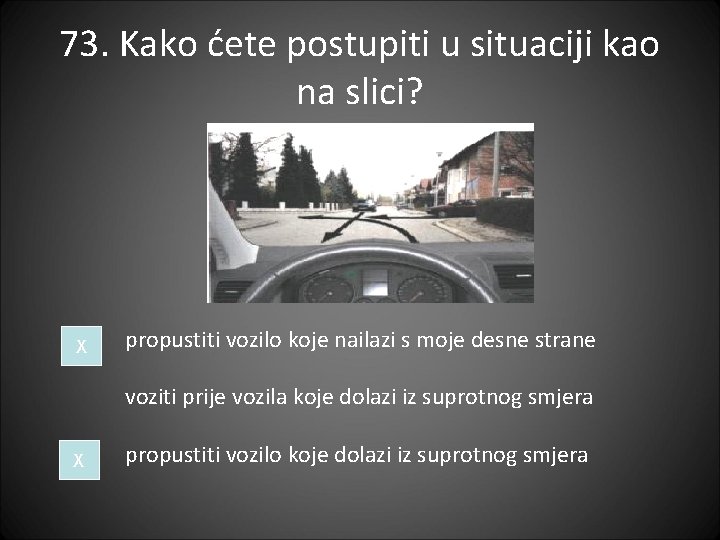 73. Kako ćete postupiti u situaciji kao na slici?

X propustiti vozilo koje nailazi s moje desne strane

voziti prije vozila koje dolazi iz suprotnog smjera

X propustiti vozilo koje dolazi iz suprotnog smjera